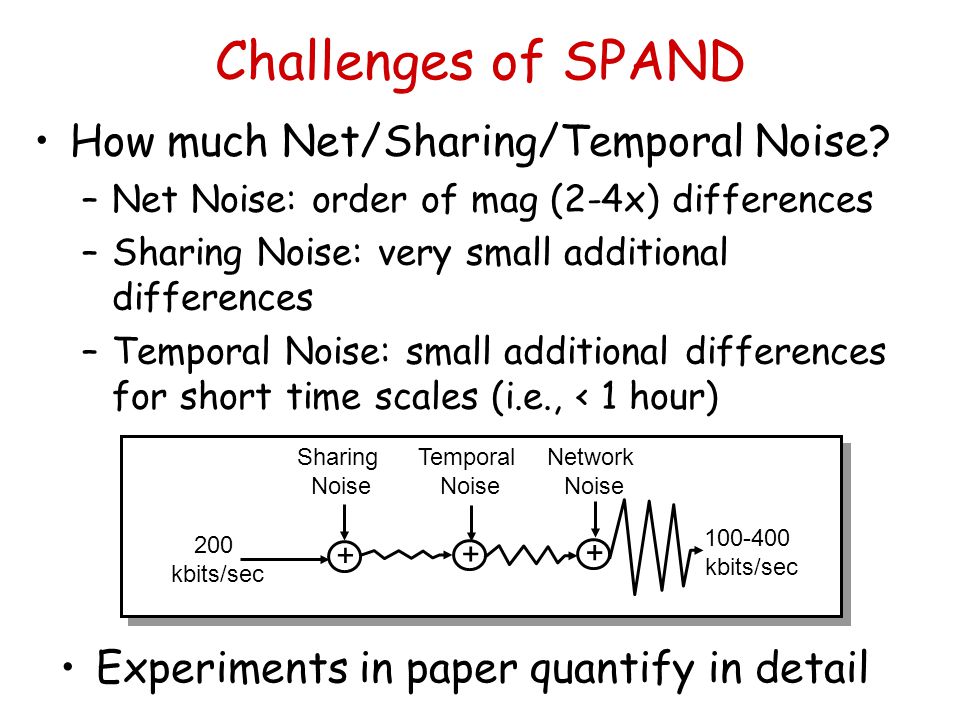 Challenges of SPAND

• How much Net/Sharing/Temporal Noise?
– Net Noise: order of mag (2-4x) differences
– Sharing Noise: very small additional differences
– Temporal Noise: small additional differences for short time scales (i.e., < 1 hour)

Sharing Noise
Temporal Noise
Network Noise
200 kbits/sec
+
+
+
100-400 kbits/sec

• Experiments in paper quantify in detail